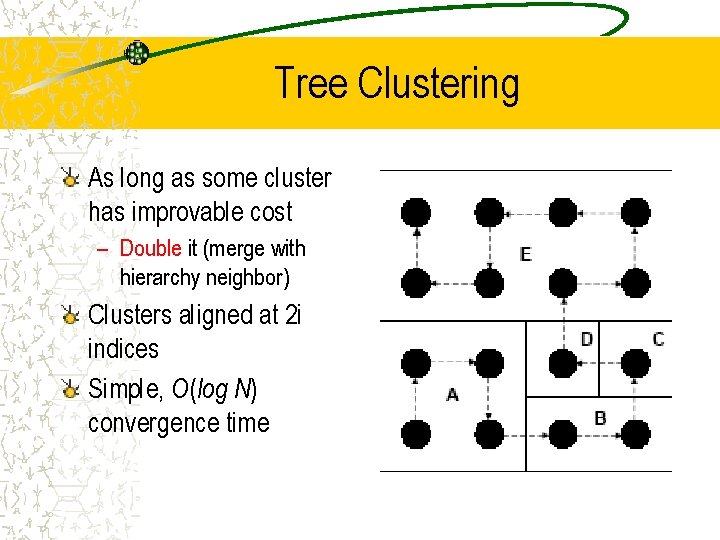 Tree Clustering

As long as some cluster has improvable cost

– Double it (merge with hierarchy neighbor)

Clusters aligned at 2i indices

Simple, $O(\log N)$ convergence time

E

D

C

A

B